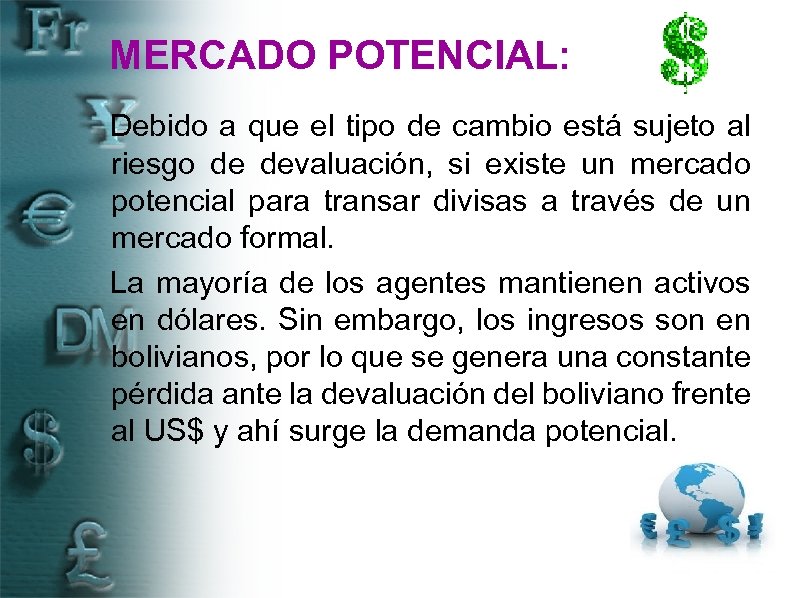 MERCADO POTENCIAL:

Debido a que el tipo de cambio está sujeto al riesgo de devaluación, si existe un mercado potencial para transar divisas a través de un mercado formal.

La mayoría de los agentes mantienen activos en dólares. Sin embargo, los ingresos son en bolivianos, por lo que se genera una constante pérdida ante la devaluación del boliviano frente al US$ y ahí surge la demanda potencial.